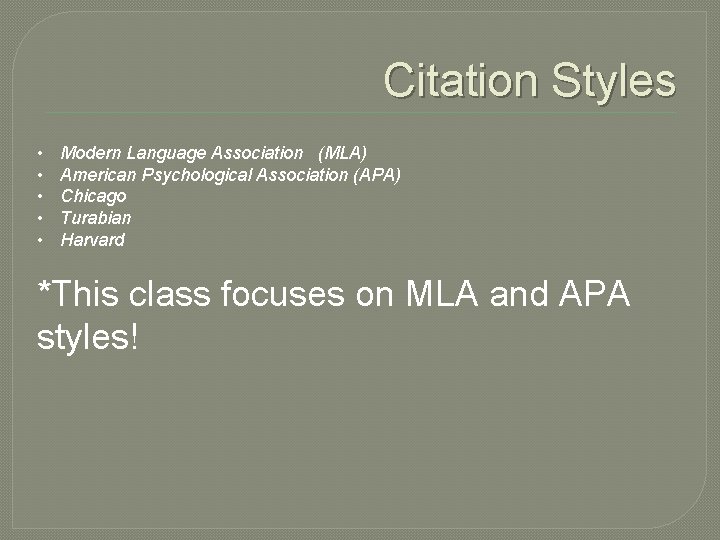 Citation Styles

• Modern Language Association (MLA)
• American Psychological Association (APA)
• Chicago
• Turabian
• Harvard

*This class focuses on MLA and APA styles!